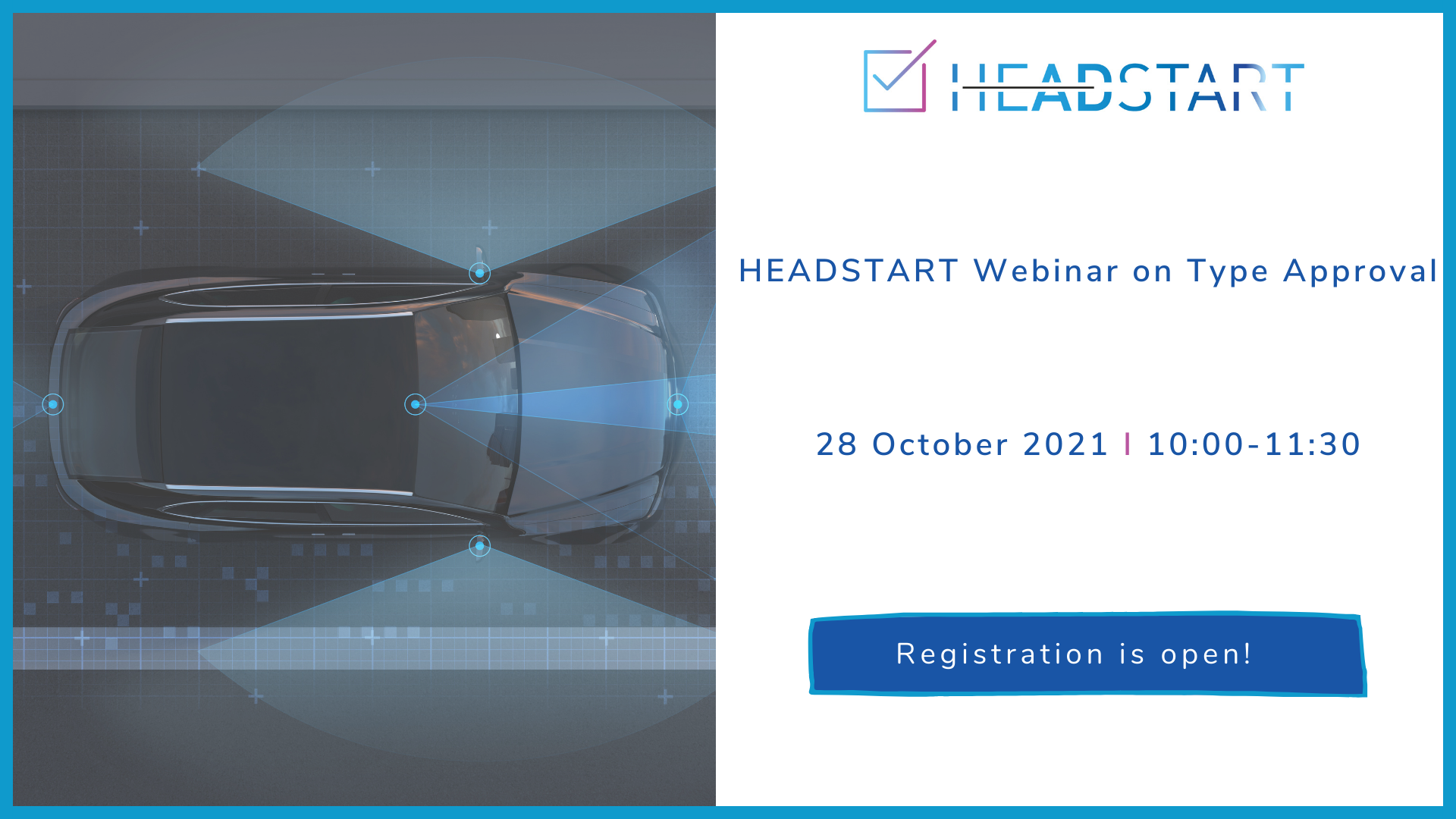 HEADSTART

HEADSTART Webinar on Type Approval

28 October 2021 I 10:00-11:30

Registration is open!